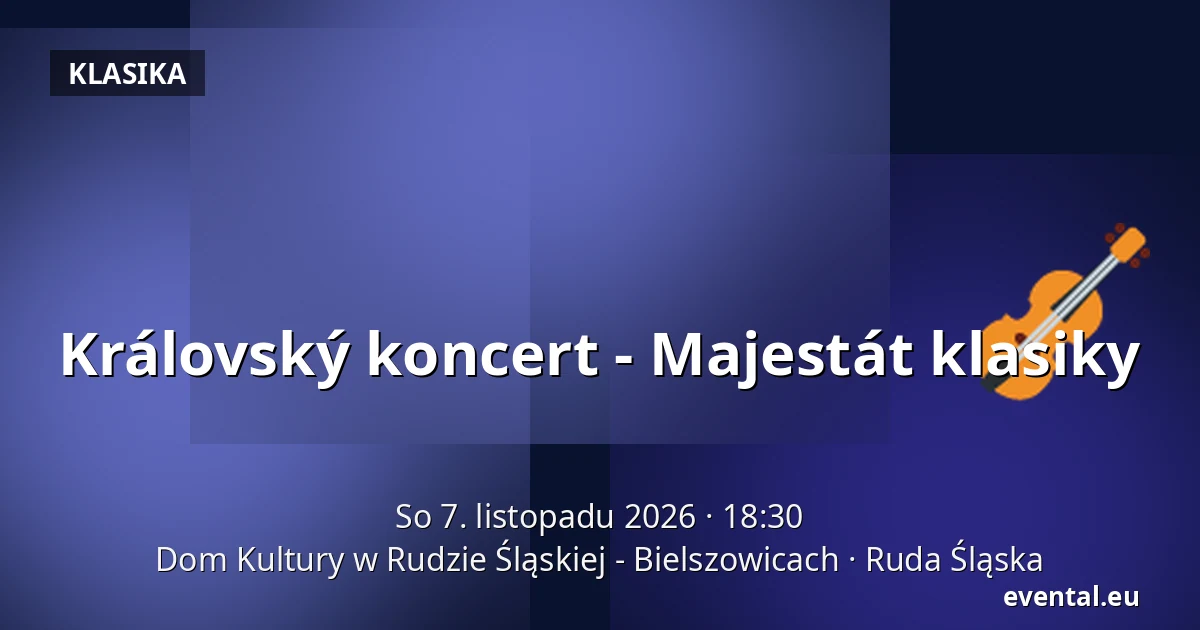 KLASIKA

Královský koncert - Majestát klasiky

So 7. listopadu 2026 · 18:30
Dom Kultury w Rudzie Śląskiej - Bielszowicach · Ruda Śląska

evental.eu